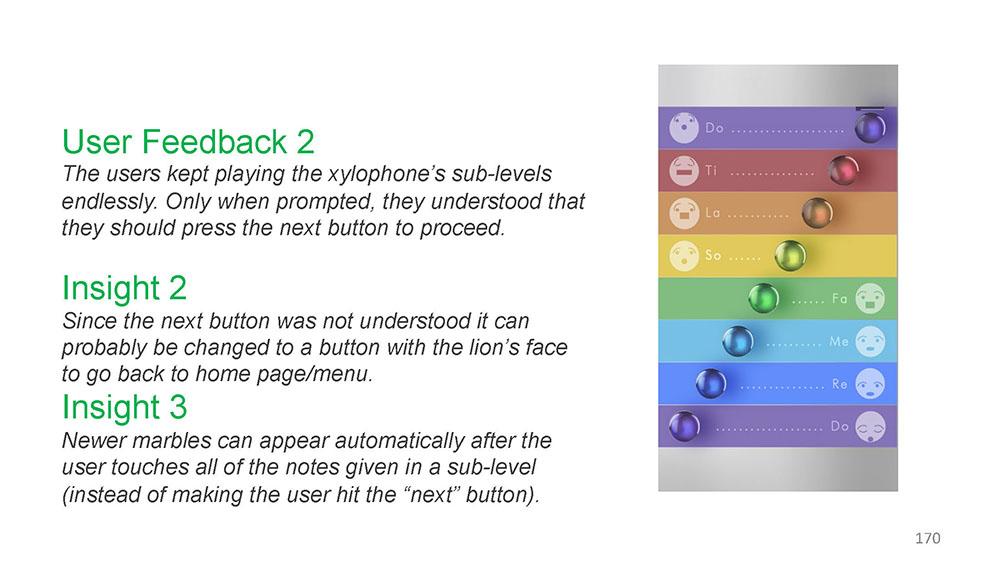 User Feedback 2
The users kept playing the xylophone's sub-levels endlessly. Only when prompted, they understood that they should press the next button to proceed.

Insight 2
Since the next button was not understood it can probably be changed to a button with the lion's face to go back to home page/menu.

Insight 3
Newer marbles can appear automatically after the user touches all of the notes given in a sub-level (instead of making the user hit the "next" button).

Do ...................
Ti ..............
La ..........
So ......
...... Fa
......... Me
.............. Re
.................. Do

170